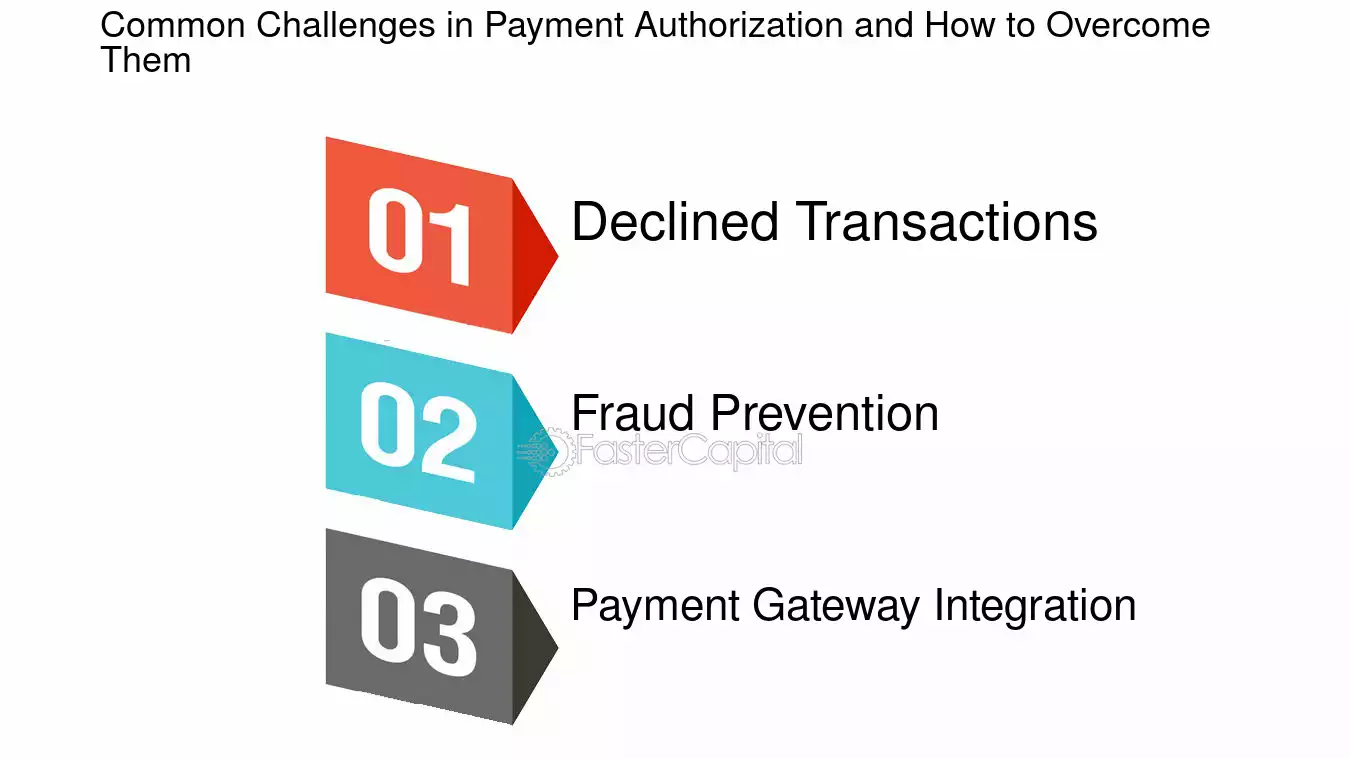 Common Challenges in Payment Authorization and How to Overcome Them

01 Declined Transactions

02 Fraud Prevention

FasterCapital

03 Payment Gateway Integration